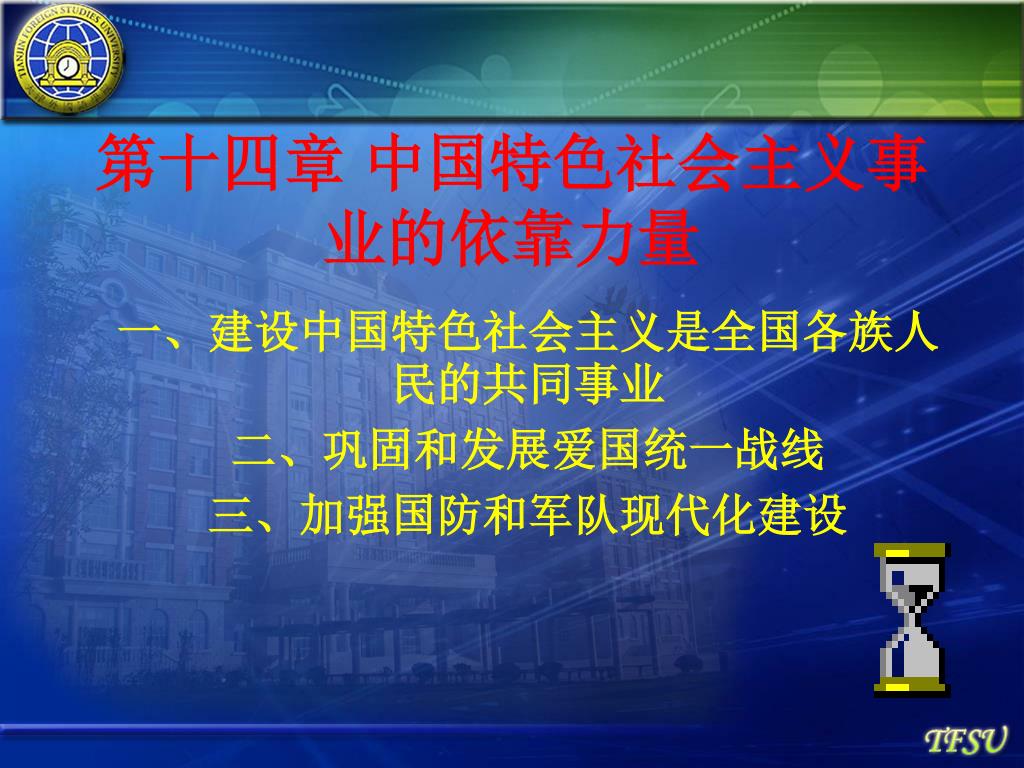 TIANJIN FOREIGN STUDIES UNIVERSITY

第十四章 中国特色社会主义事业的依靠力量

一、建设中国特色社会主义是全国各族人民的共同事业

二、巩固和发展爱国统一战线

三、加强国防和军队现代化建设

TFSU